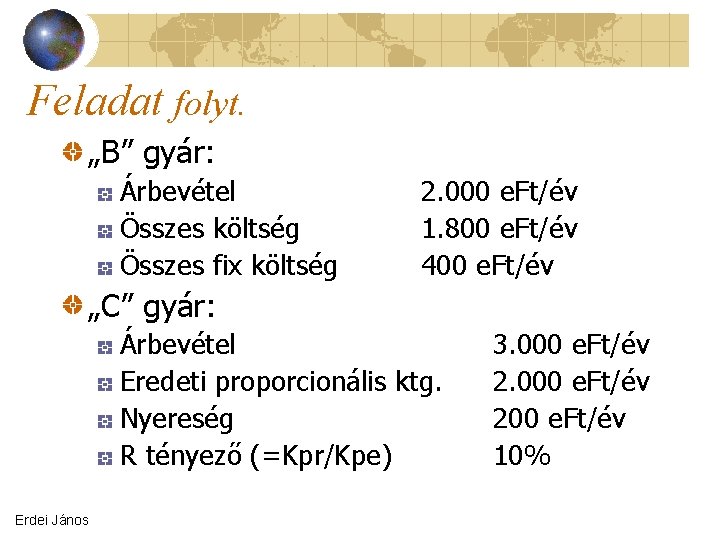 Feladat folyt.

„B” gyár:

Árbevétel 2.000 eFt/év

Összes költség 1.800 eFt/év

Összes fix költség 400 eFt/év

„C” gyár:

Árbevétel 3.000 eFt/év

Eredeti proporcionális ktg. 2.000 eFt/év

Nyereség 200 eFt/év

R tényező (=Kpr/Kpe) 10%

Erdei János